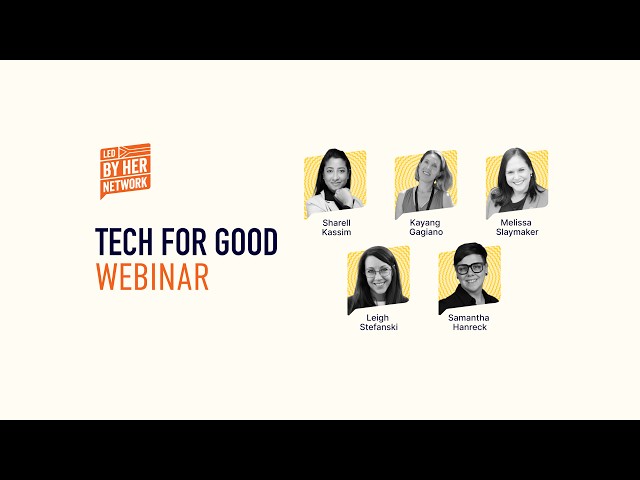 LED BY HER NETWORK

TECH FOR GOOD
WEBINAR

Sharell Kassim

Kayang Gagiano

Melissa Slaymaker

Leigh Stefanski

Samantha Hanreck